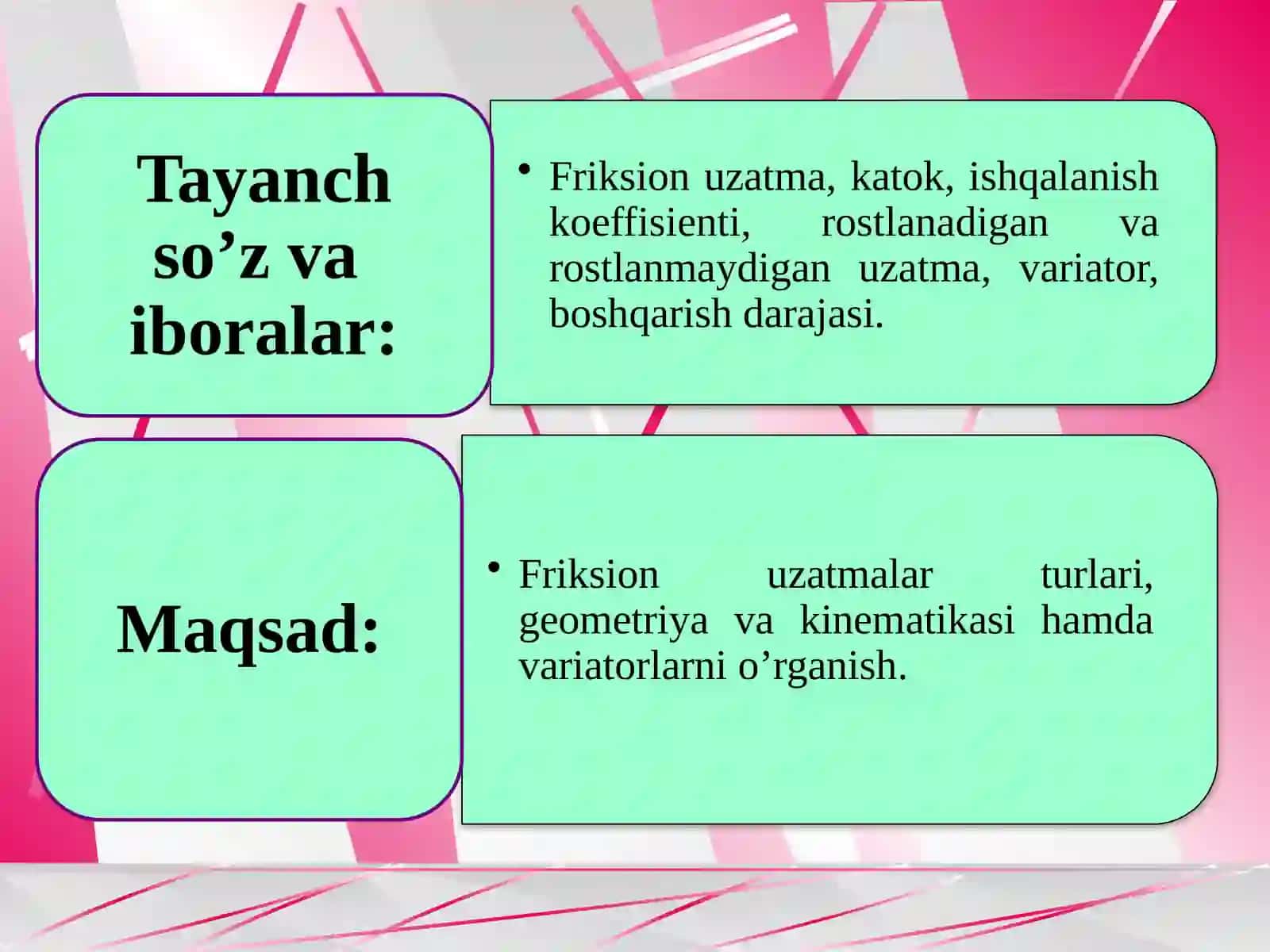 Tayanch so’z va iboralar:

• Friksion uzatma, katok, ishqalanish koeffisienti, rostlanadigan va rostlanmaydigan uzatma, variator, boshqarish darajasi.

Maqsad:

• Friksion uzatmalar turlari, geometriya va kinematikasi hamda variatorlarni o’rganish.